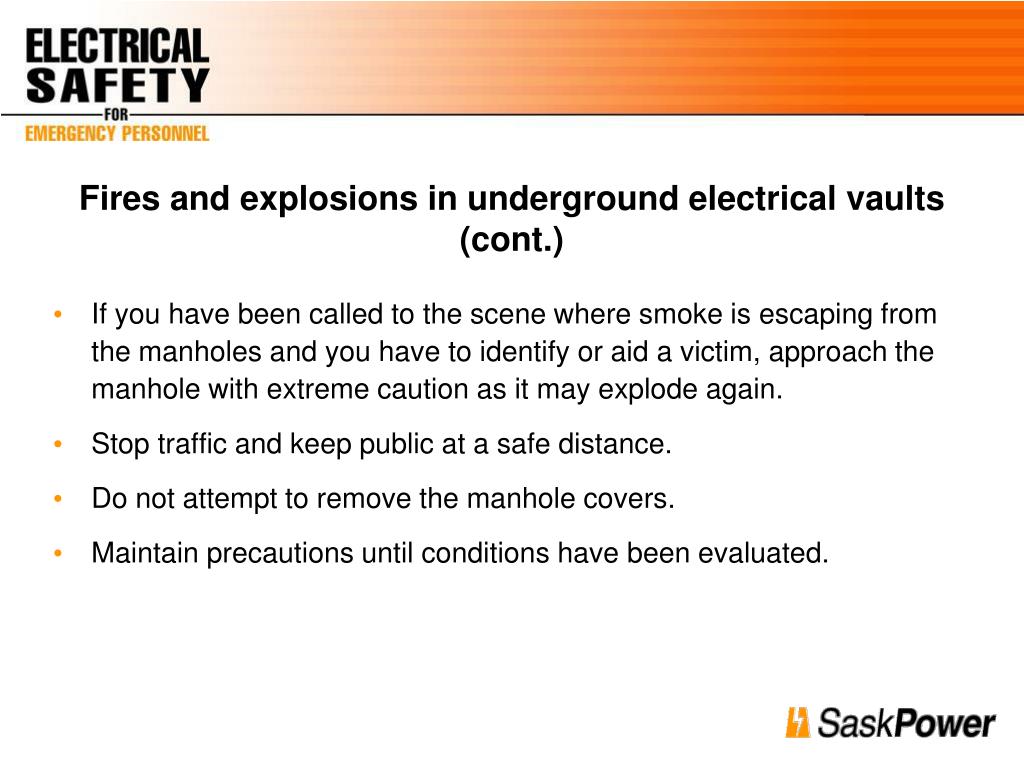 ELECTRICAL SAFETY FOR EMERGENCY PERSONNEL

Fires and explosions in underground electrical vaults (cont.)

• If you have been called to the scene where smoke is escaping from the manholes and you have to identify or aid a victim, approach the manhole with extreme caution as it may explode again.

• Stop traffic and keep public at a safe distance.

• Do not attempt to remove the manhole covers.

• Maintain precautions until conditions have been evaluated.

SaskPower